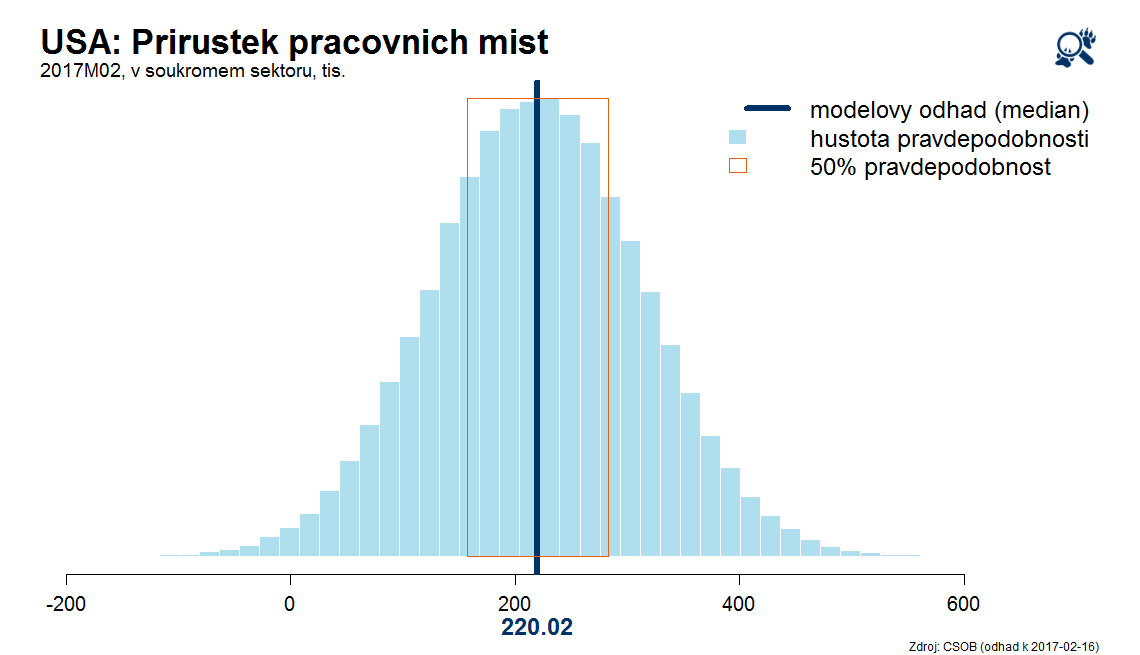 USA: Prirustek pracovnich mist
2017M02, v soukromem sektoru, tis.

modelovy odhad (median)
hustota pravdepodobnosti
50% pravdepodobnost

-200
0
200
400
600
220.02

Zdroj: CSOB (odhad k 2017-02-16)